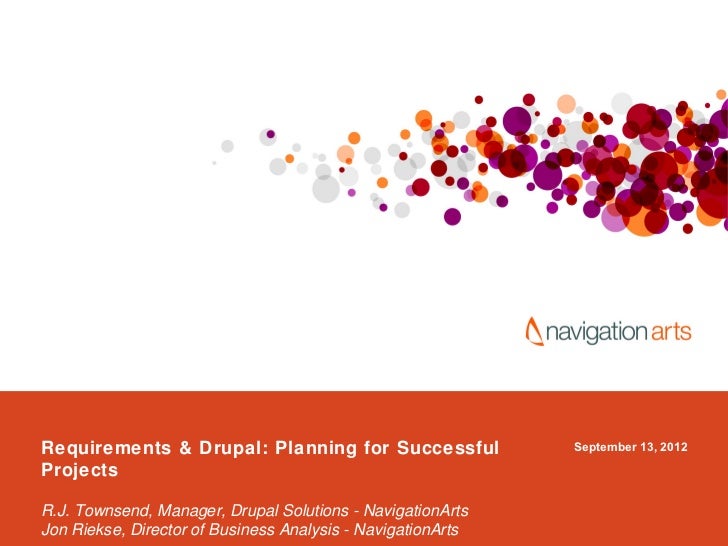 navigation arts

Requirements & Drupal: Planning for Successful Projects

September 13, 2012

R.J. Townsend, Manager, Drupal Solutions - NavigationArts
Jon Riekse, Director of Business Analysis - NavigationArts